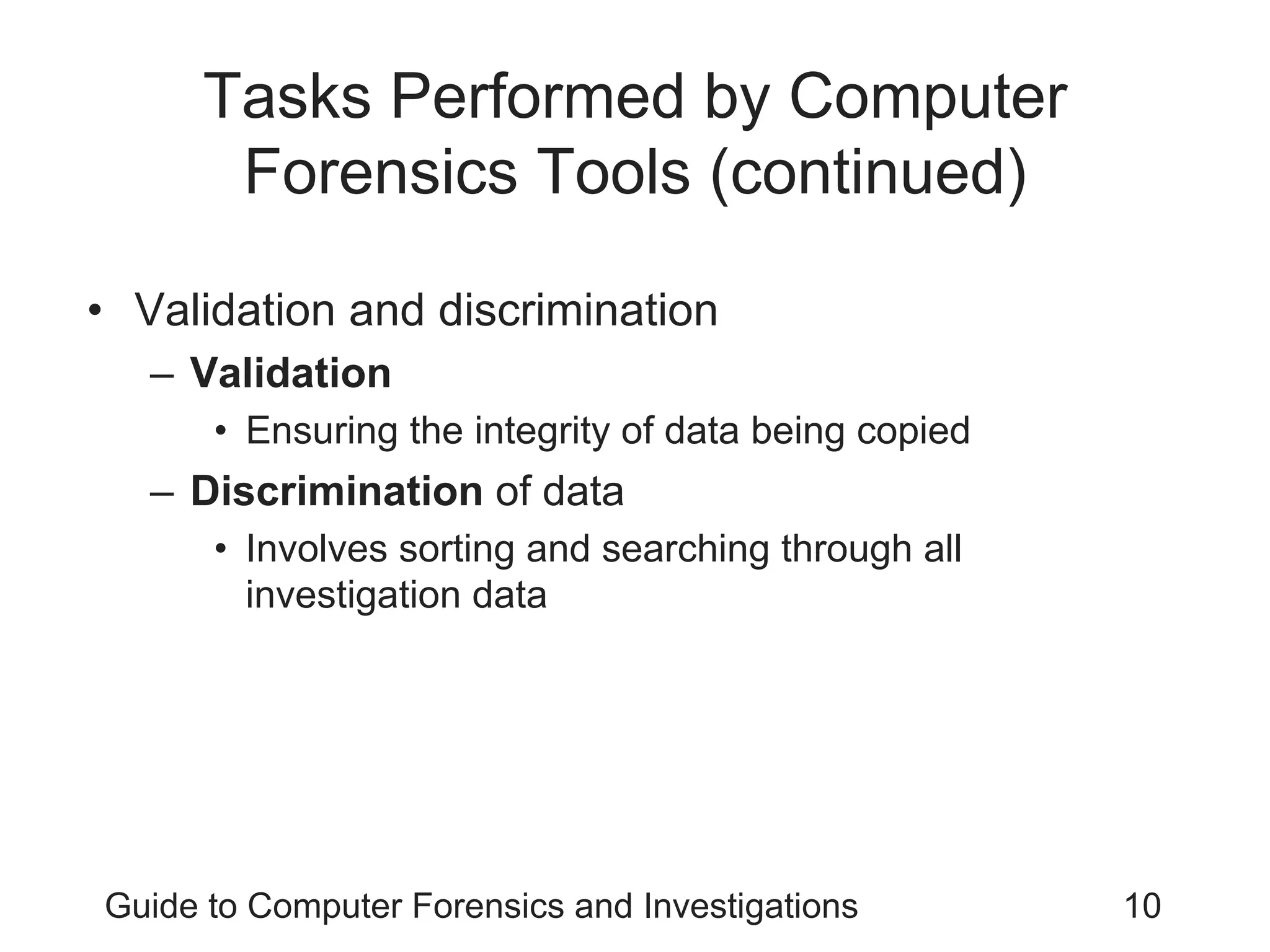 Tasks Performed by Computer Forensics Tools (continued)

• Validation and discrimination
  – Validation
    • Ensuring the integrity of data being copied
  – Discrimination of data
    • Involves sorting and searching through all investigation data

Guide to Computer Forensics and Investigations 10